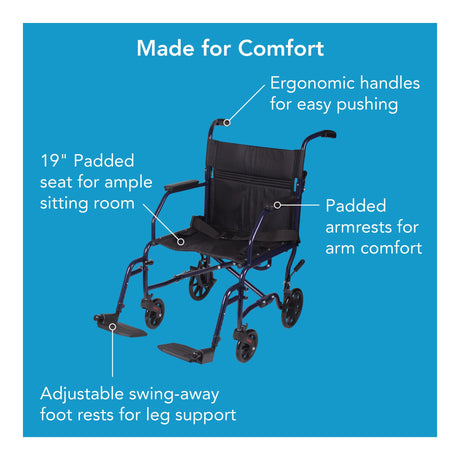 Made for Comfort

Ergonomic handles for easy pushing

19" Padded seat for ample sitting room

Padded armrests for arm comfort

Adjustable swing-away foot rests for leg support